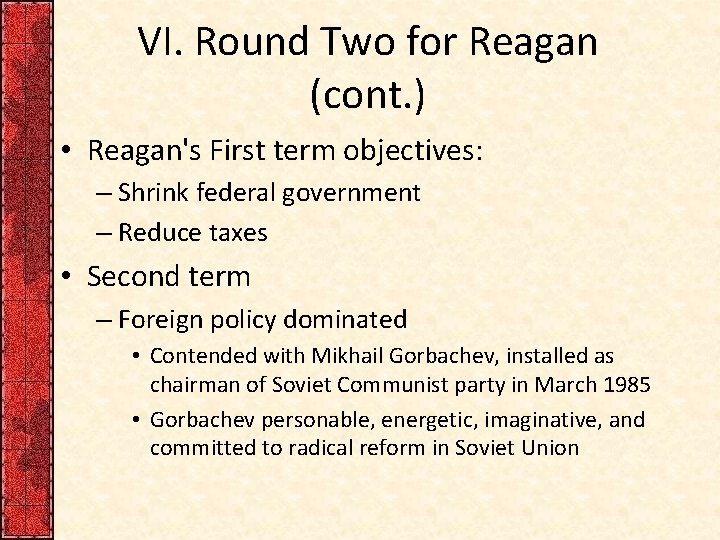 VI. Round Two for Reagan (cont.)

• Reagan's First term objectives:
– Shrink federal government
– Reduce taxes
• Second term
– Foreign policy dominated
• Contended with Mikhail Gorbachev, installed as chairman of Soviet Communist party in March 1985
• Gorbachev personable, energetic, imaginative, and committed to radical reform in Soviet Union